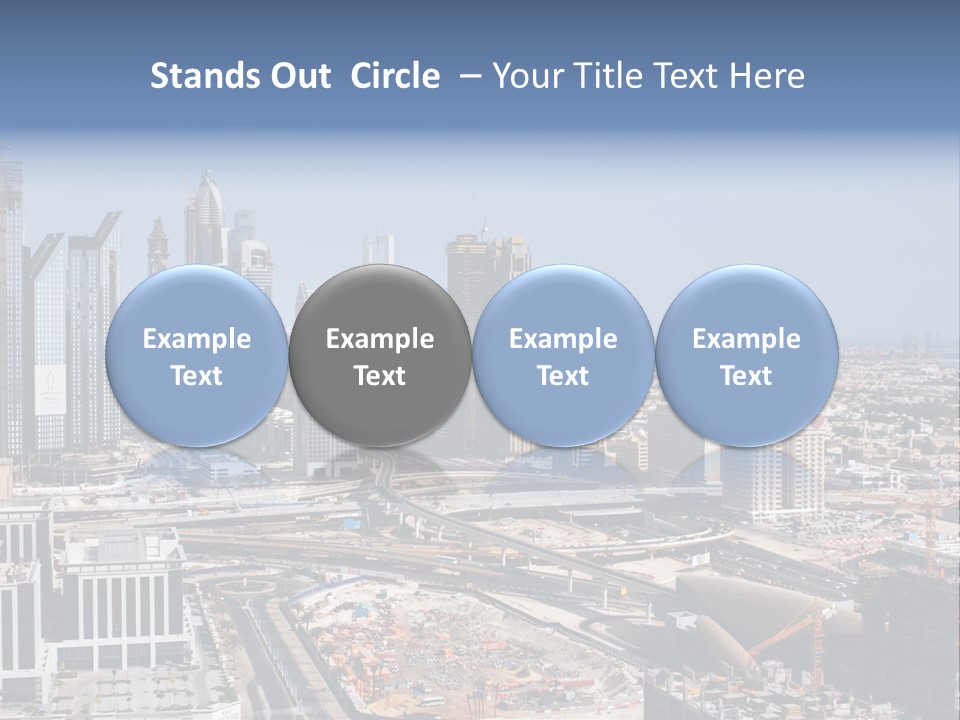 Stands Out Circle – Your Title Text Here

Example Text

Example Text

Example Text

Example Text